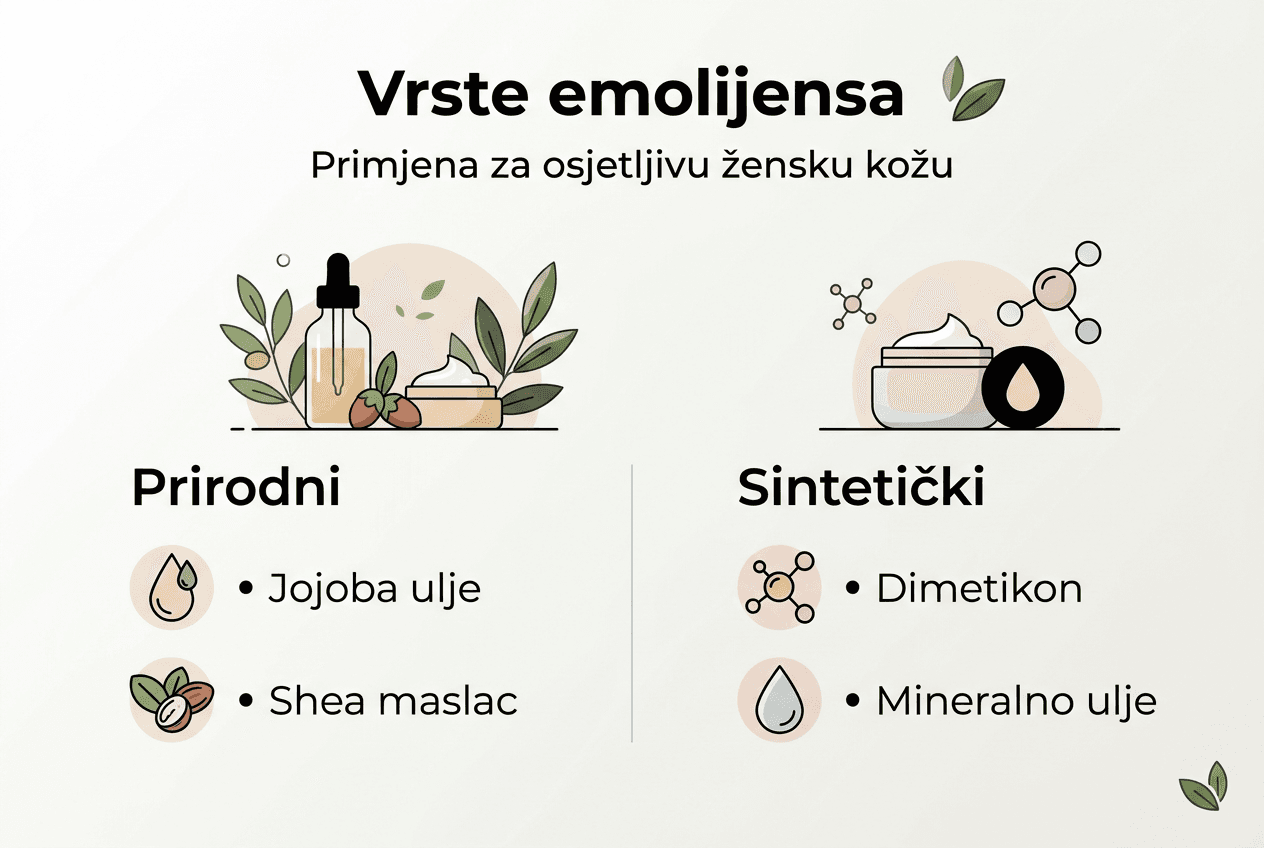 Vrste emolijensa

Primjena za osjetljivu žensku kožu

Prirodni

• Jojoba ulje

• Shea maslac

Sintetički

• Dimetikon

• Mineralno ulje